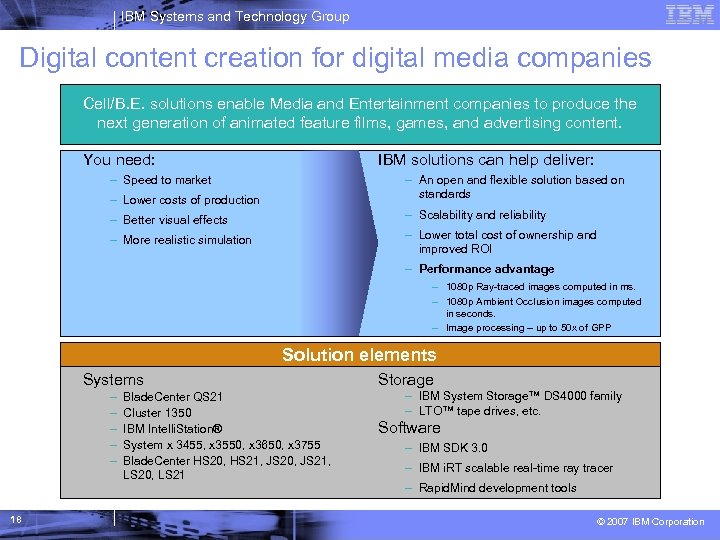 IBM Systems and Technology Group

IBM

Digital content creation for digital media companies

Cell/B.E. solutions enable Media and Entertainment companies to produce the next generation of animated feature films, games, and advertising content.

You need:
– Speed to market
– Lower costs of production
– Better visual effects
– More realistic simulation

IBM solutions can help deliver:
– An open and flexible solution based on standards
– Scalability and reliability
– Lower total cost of ownership and improved ROI
– Performance advantage
– 1080p Ray-traced images computed in ms.
– 1080p Ambient Occlusion images computed in seconds.
– Image processing – up to 50x of GPP

Solution elements

Systems
– BladeCenter QS21
– Cluster 1350
– IBM IntelliStation®
– System x 3455, x3550, x3650, x3755
– BladeCenter HS20, HS21, JS20, JS21, LS20, LS21

Storage
– IBM System Storage™ DS4000 family
– LTO™ tape drives, etc.

Software
– IBM SDK 3.0
– IBM iRT scalable real-time ray tracer
– RapidMind development tools

18

© 2007 IBM Corporation